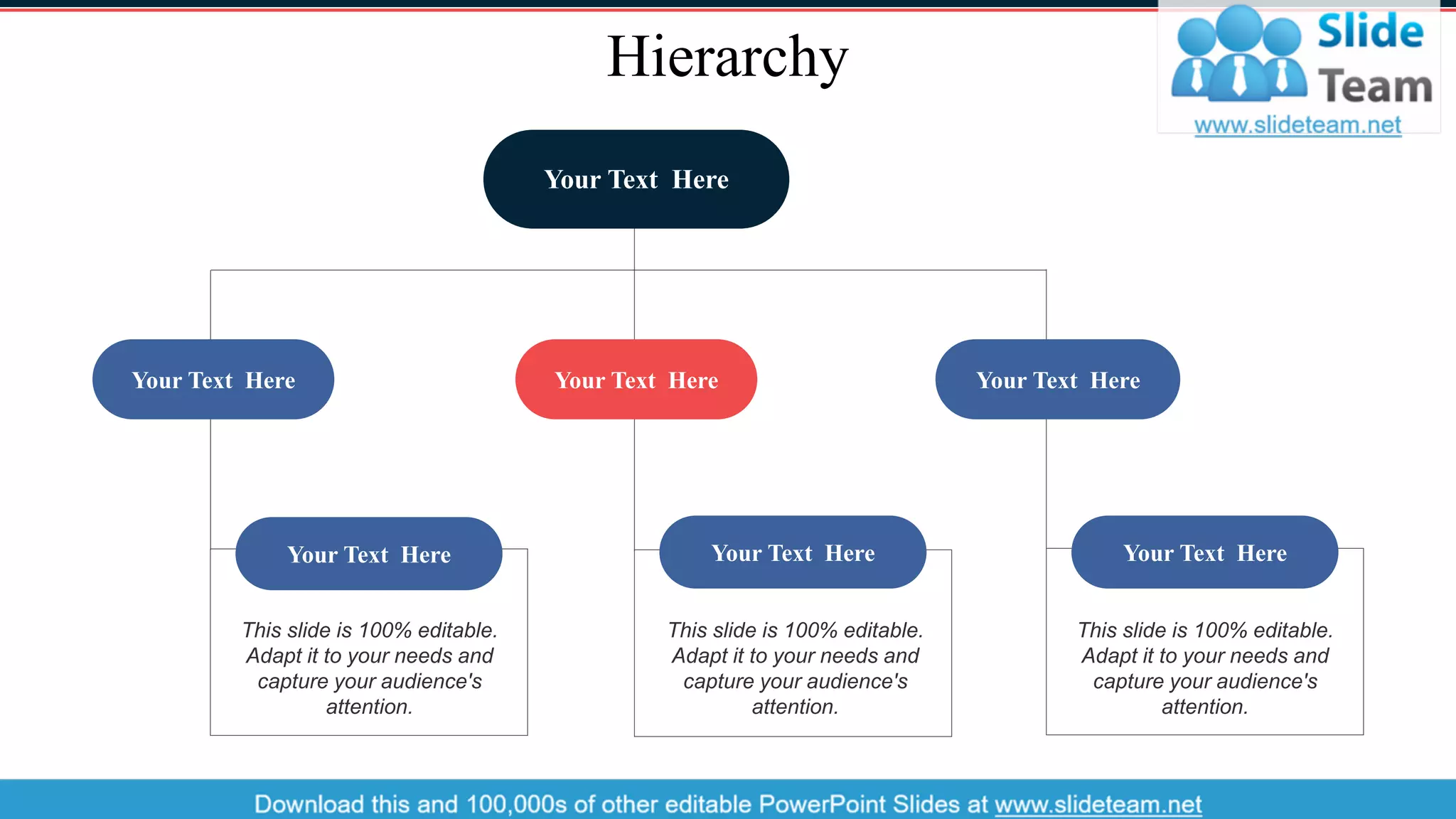 Hierarchy

Slide Team
www.slideteam.net

Your Text Here

Your Text Here

Your Text Here

Your Text Here

Your Text Here

This slide is 100% editable. Adapt it to your needs and capture your audience's attention.

Your Text Here

This slide is 100% editable. Adapt it to your needs and capture your audience's attention.

Your Text Here

This slide is 100% editable. Adapt it to your needs and capture your audience's attention.

Download this and 100,000s of other editable PowerPoint Slides at www.slideteam.net